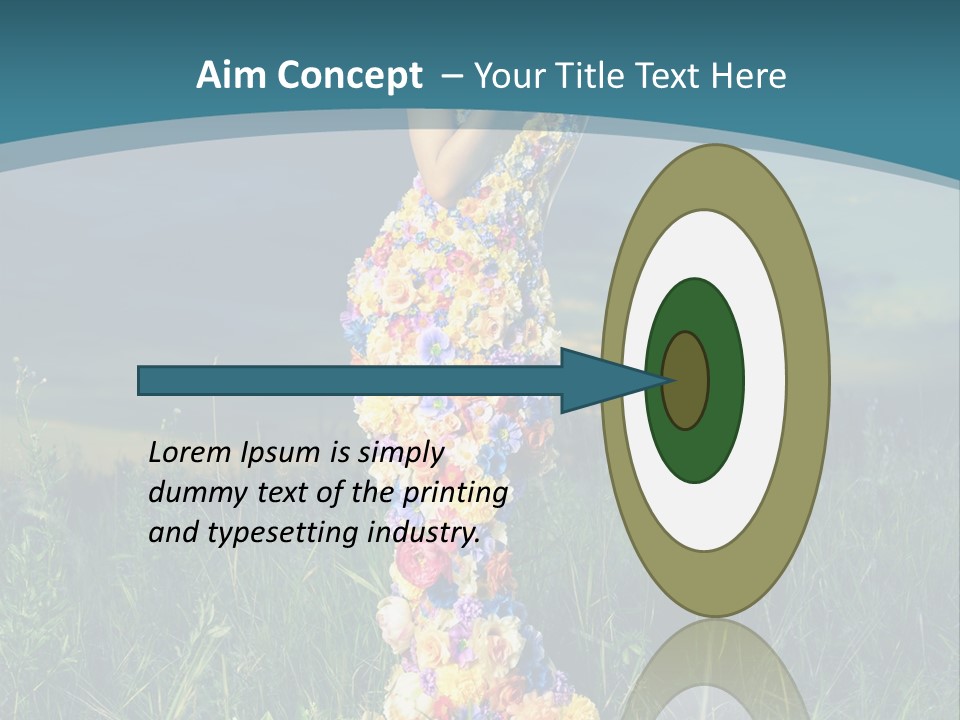 Aim Concept – Your Title Text Here

Lorem Ipsum is simply dummy text of the printing and typesetting industry.